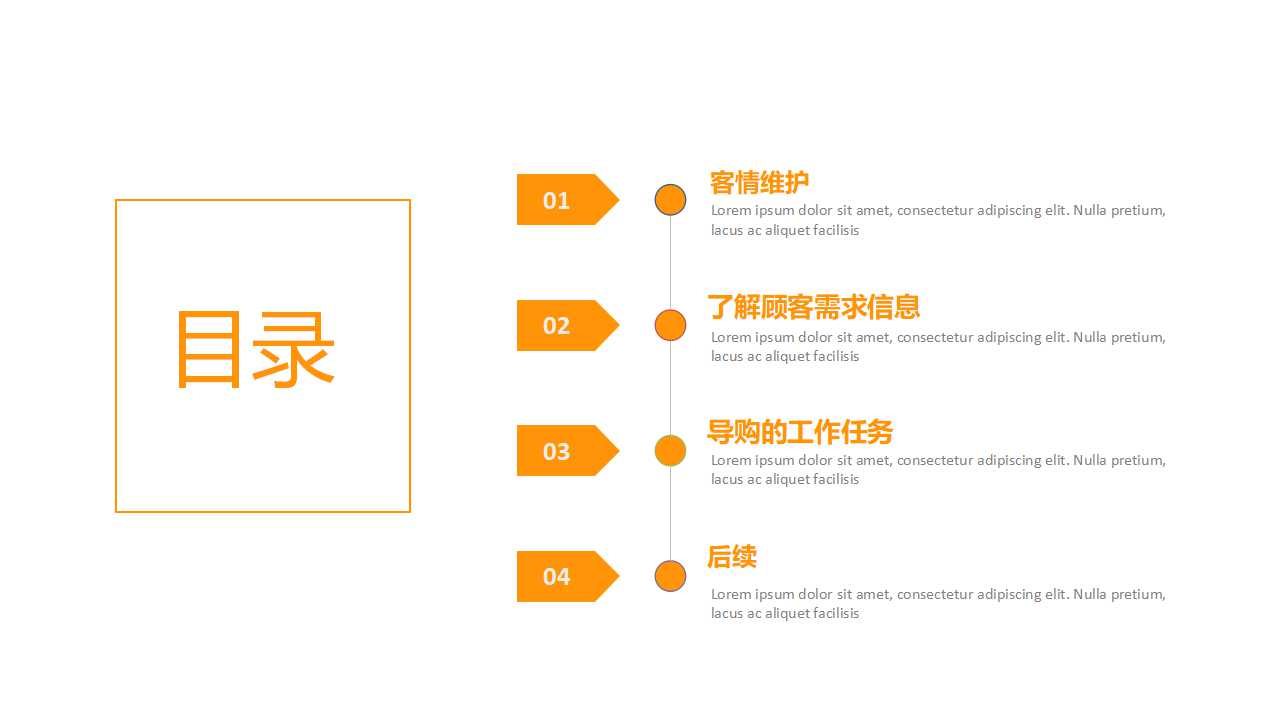 目录

01

客情维护

Lorem ipsum dolor sit amet, consectetur adipiscing elit. Nulla pretium, lacus ac aliquet facilisis

02

了解顾客需求信息

Lorem ipsum dolor sit amet, consectetur adipiscing elit. Nulla pretium, lacus ac aliquet facilisis

03

导购的工作任务

Lorem ipsum dolor sit amet, consectetur adipiscing elit. Nulla pretium, lacus ac aliquet facilisis

04

后续

Lorem ipsum dolor sit amet, consectetur adipiscing elit. Nulla pretium, lacus ac aliquet facilisis